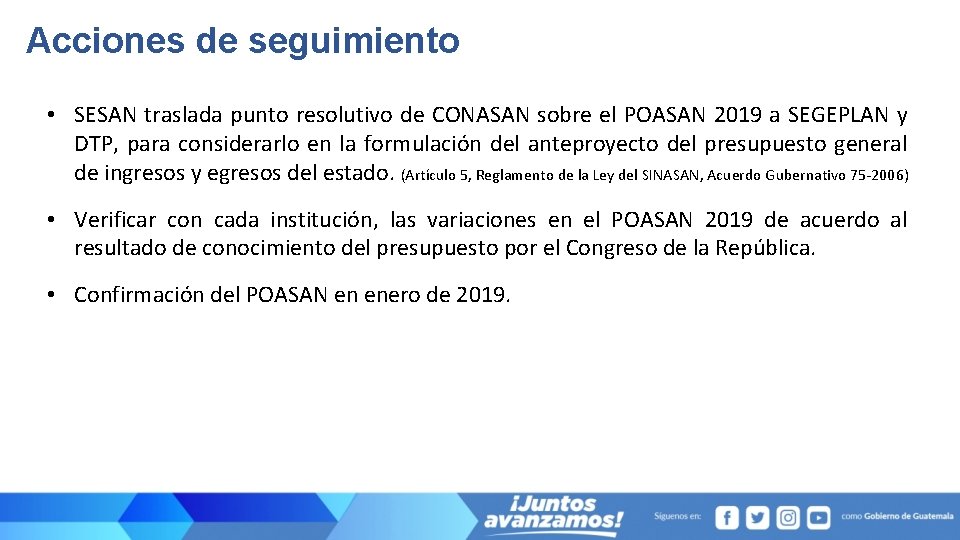 Acciones de seguimiento

• SESAN traslada punto resolutivo de CONASAN sobre el POASAN 2019 a SEGEPLAN y DTP, para considerarlo en la formulación del anteproyecto del presupuesto general de ingresos y egresos del estado. (Artículo 5, Reglamento de la Ley del SINASAN, Acuerdo Gubernativo 75-2006)

• Verificar con cada institución, las variaciones en el POASAN 2019 de acuerdo al resultado de conocimiento del presupuesto por el Congreso de la República.

• Confirmación del POASAN en enero de 2019.

¡Juntos avanzamos!

Síguenos en:

como Gobierno de Guatemala